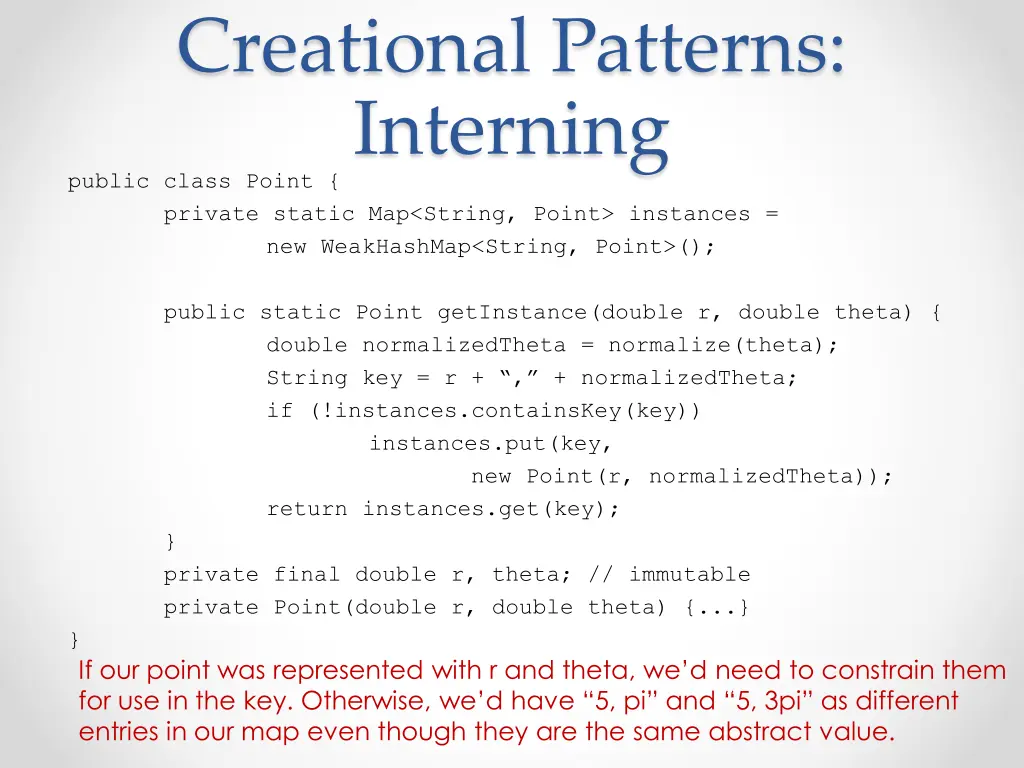 Creational Patterns: Interning

public class Point {
	private static Map<String, Point> instances =
		new WeakHashMap<String, Point>();

	public static Point getInstance(double r, double theta) {
		double normalizedTheta = normalize(theta);
		String key = r + “,” + normalizedTheta;
		if (!instances.containsKey(key))
			instances.put(key,
				new Point(r, normalizedTheta));
		return instances.get(key);
	}
	private final double r, theta; // immutable
	private Point(double r, double theta) {...}
}

If our point was represented with r and theta, we’d need to constrain them for use in the key. Otherwise, we’d have “5, pi” and “5, 3pi” as different entries in our map even though they are the same abstract value.